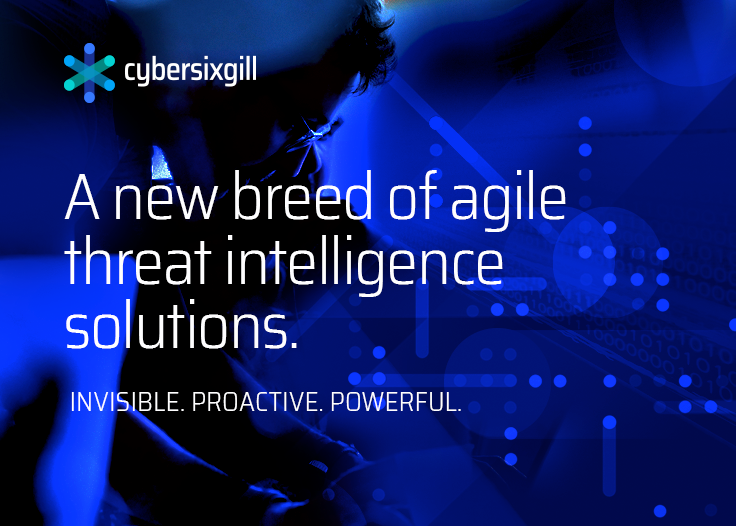 cybersixgill

A new breed of agile threat intelligence solutions.

INVISIBLE. PROACTIVE. POWERFUL.